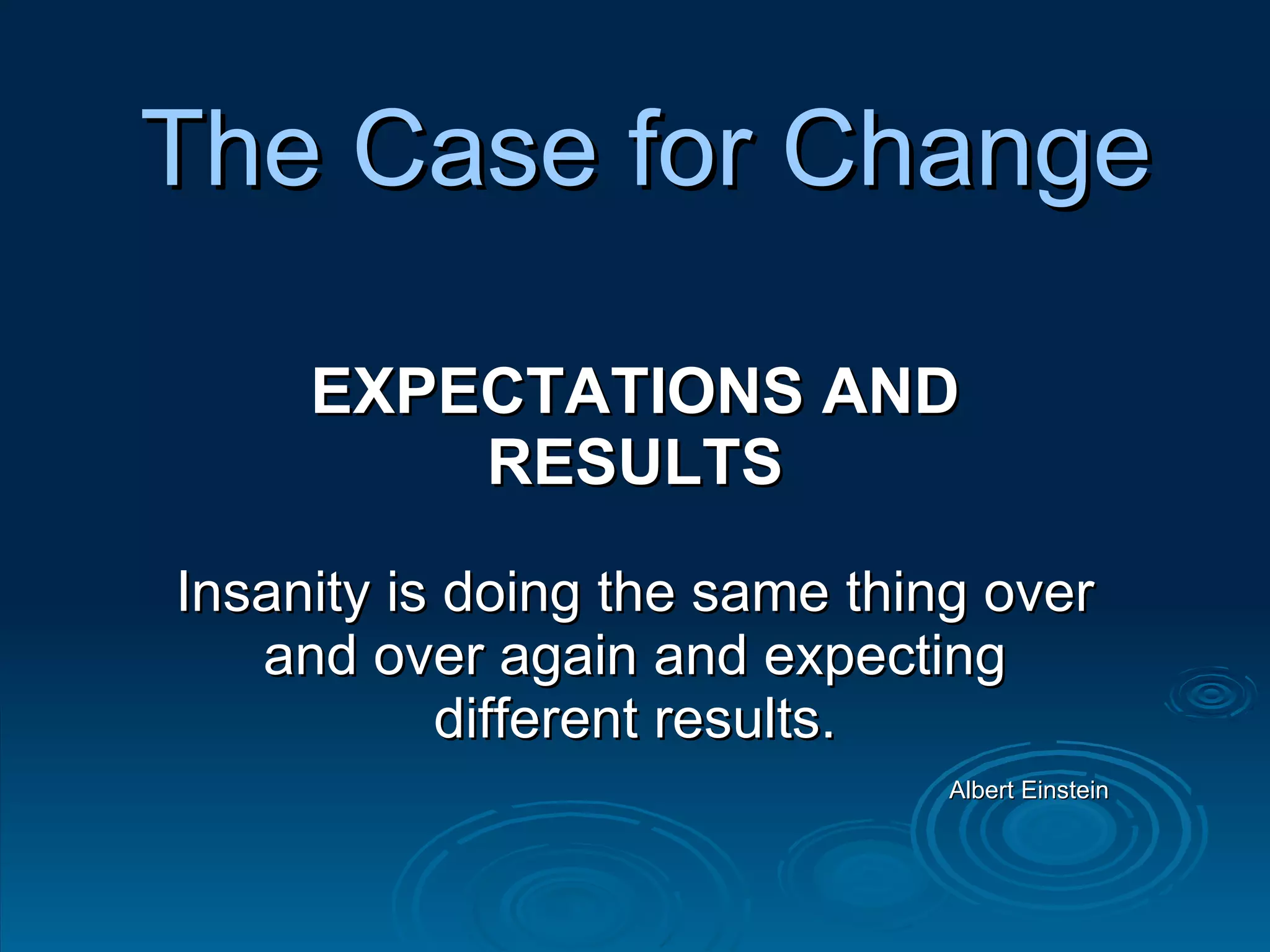 The Case for Change

EXPECTATIONS AND RESULTS

Insanity is doing the same thing over and over again and expecting different results.

Albert Einstein